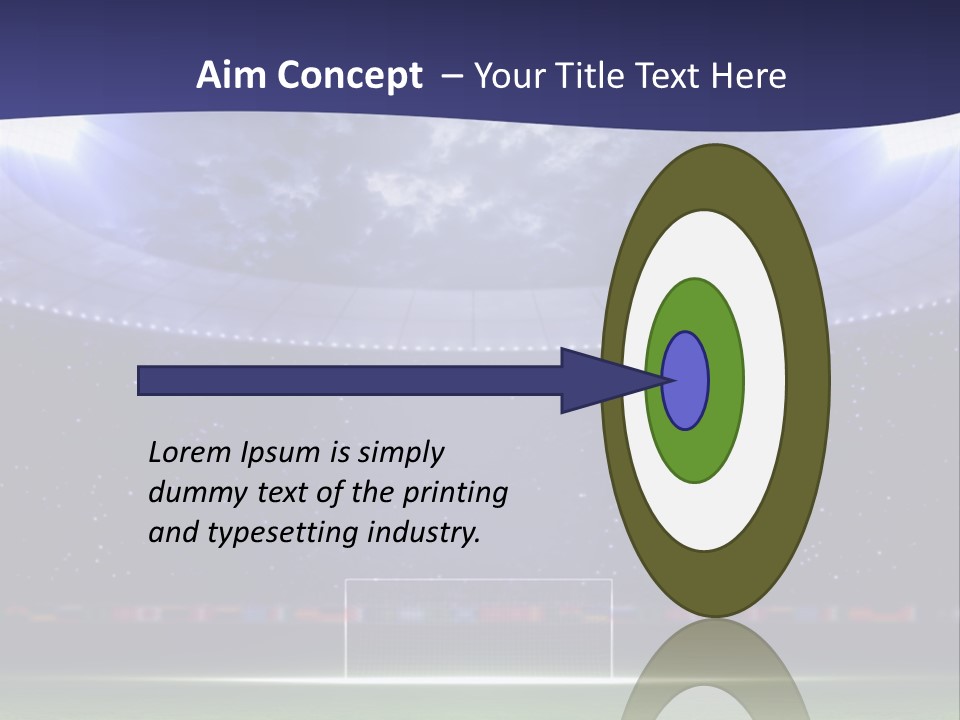 Aim Concept – Your Title Text Here

Lorem Ipsum is simply dummy text of the printing and typesetting industry.